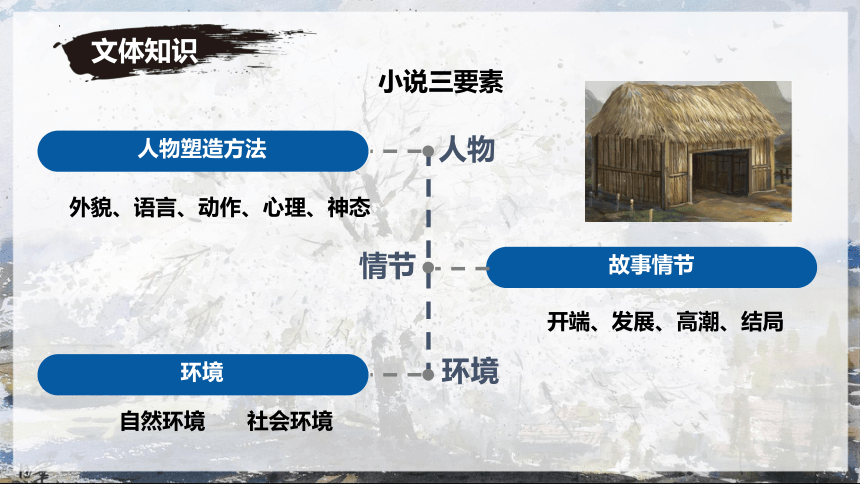 文体知识

小说三要素

人物塑造方法

人物

外貌、语言、动作、心理、神态

情节

故事情节

开端、发展、高潮、结局

环境

环境

自然环境　　社会环境